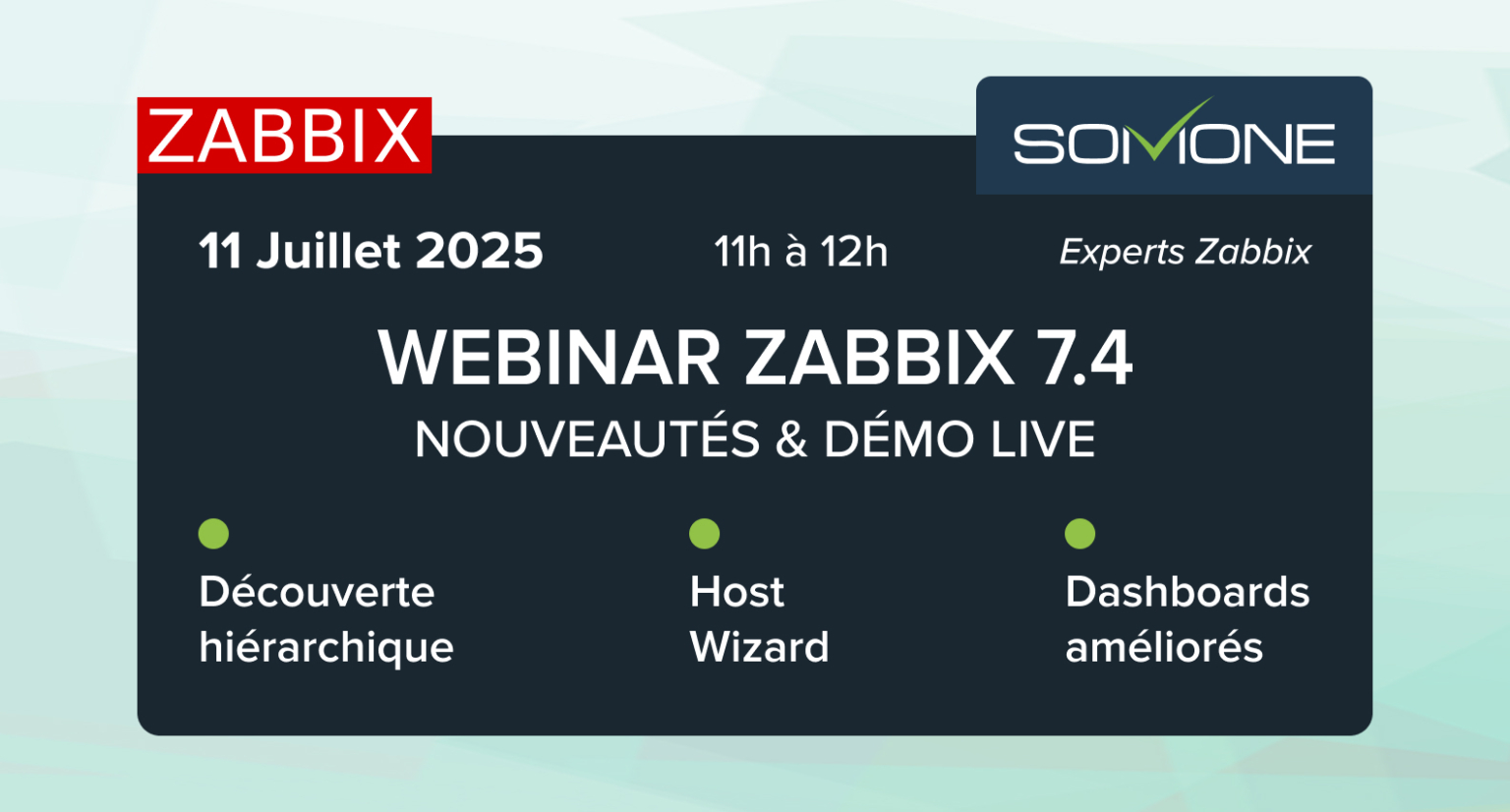 ZABBIX

SOMONE

11 Juillet 2025

11h à 12h

Experts Zabbix

WEBINAR ZABBIX 7.4

NOUVEAUTÉS & DÉMO LIVE

Découverte hiérarchique

Host Wizard

Dashboards améliorés